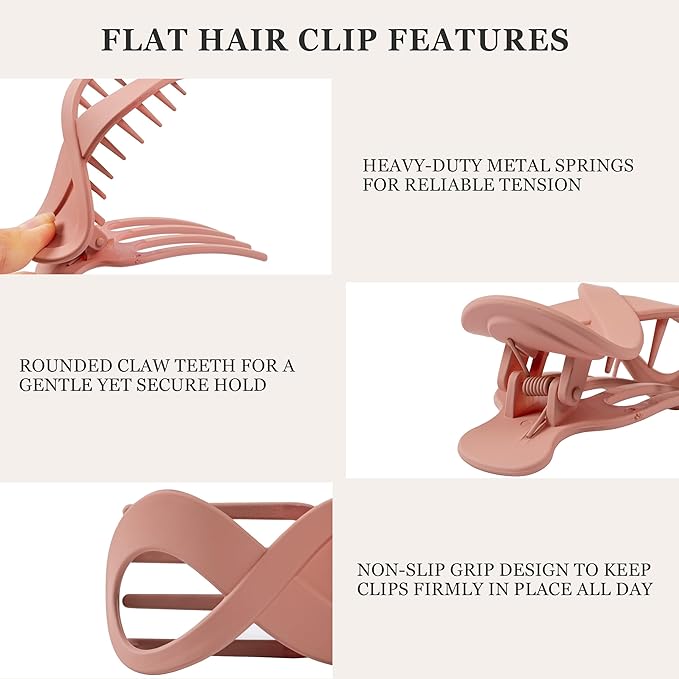 FLAT HAIR CLIP FEATURES

HEAVY-DUTY METAL SPRINGS FOR RELIABLE TENSION

ROUNDED CLAW TEETH FOR A GENTLE YET SECURE HOLD

NON-SLIP GRIP DESIGN TO KEEP CLIPS FIRMLY IN PLACE ALL DAY